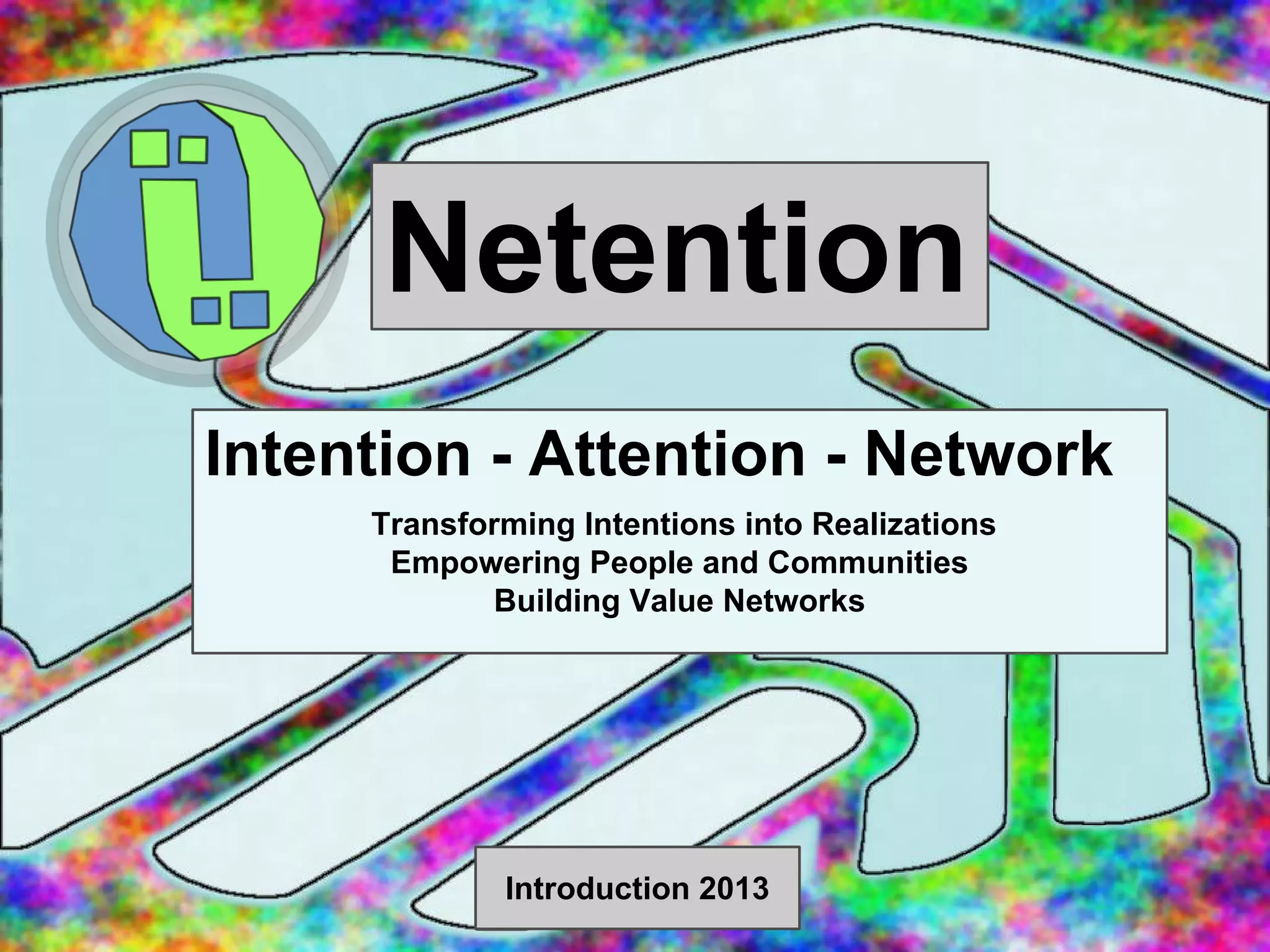 Netention

Intention - Attention - Network

Transforming Intentions into Realizations
Empowering People and Communities
Building Value Networks

Introduction 2013